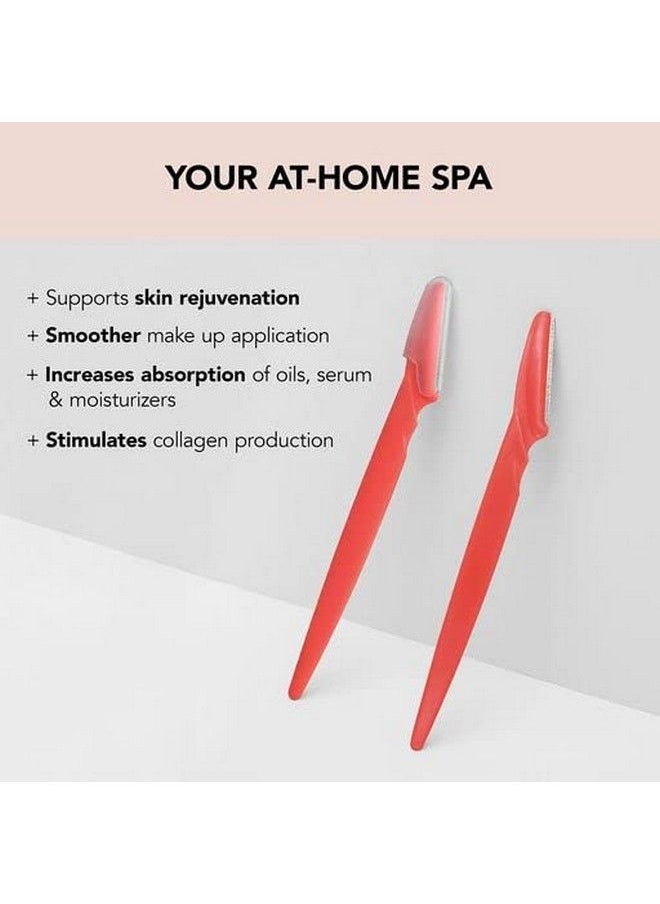 YOUR AT-HOME SPA

+ Supports skin rejuvenation
+ Smoother make up application
+ Increases absorption of oils, serum & moisturizers
+ Stimulates collagen production